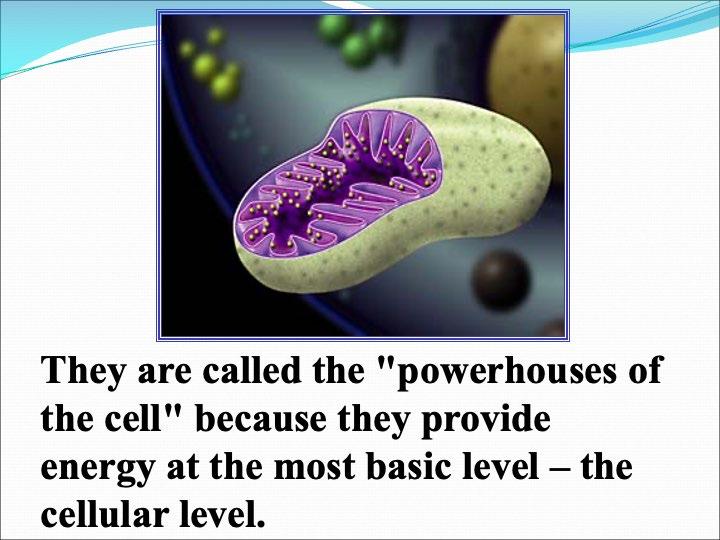 They are called the "powerhouses of the cell" because they provide energy at the most basic level – the cellular level.